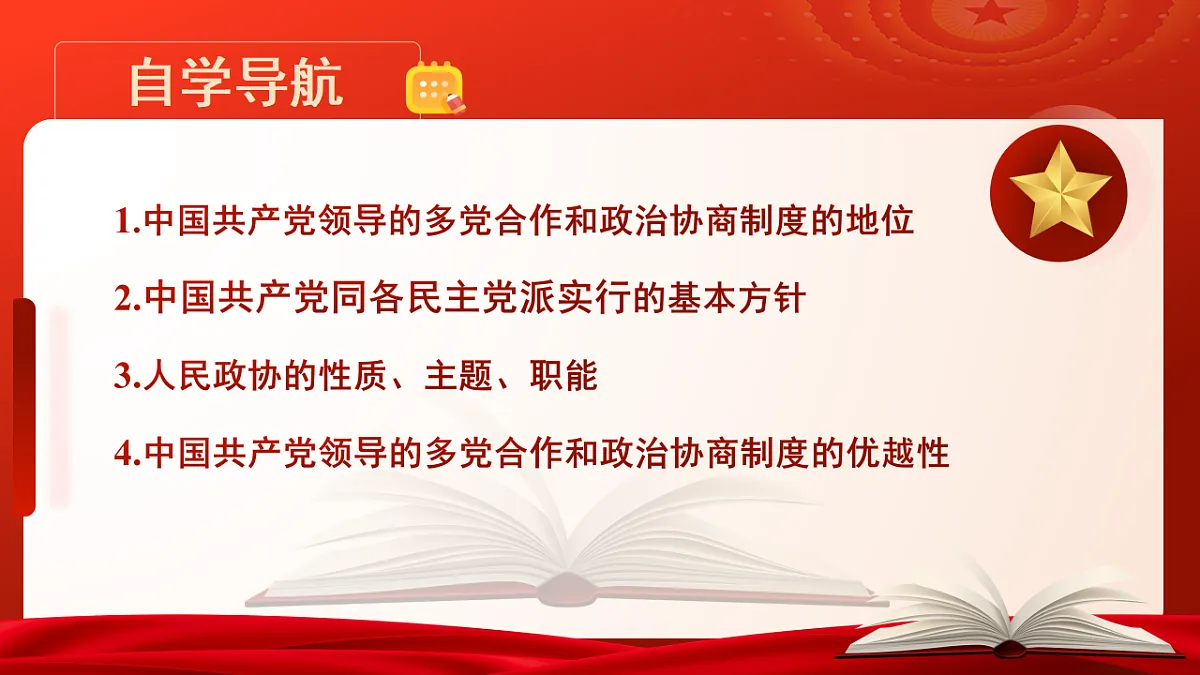 自学导航

1.中国共产党领导的多党合作和政治协商制度的地位

2.中国共产党同各民主党派实行的基本方针

3.人民政协的性质、主题、职能

4.中国共产党领导的多党合作和政治协商制度的优越性